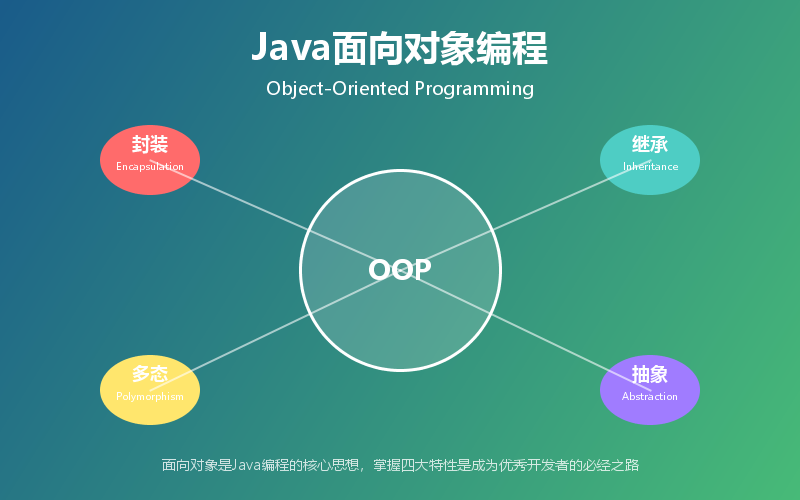 Java面向对象编程

Object-Oriented Programming

封装
Encapsulation

继承
Inheritance

OOP

多态
Polymorphism

抽象
Abstraction

面向对象是Java编程的核心思想，掌握四大特性是成为优秀开发者的必经之路